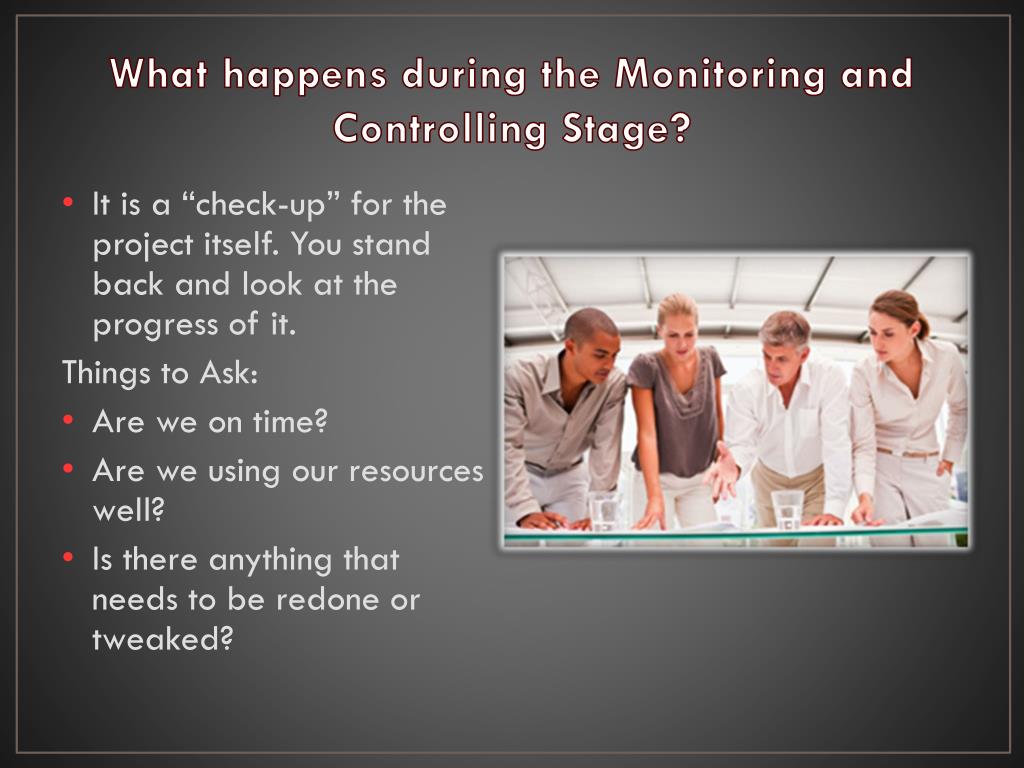 What happens during the Monitoring and Controlling Stage?

• It is a “check-up” for the project itself. You stand back and look at the progress of it.

Things to Ask:

• Are we on time?

• Are we using our resources well?

• Is there anything that needs to be redone or tweaked?